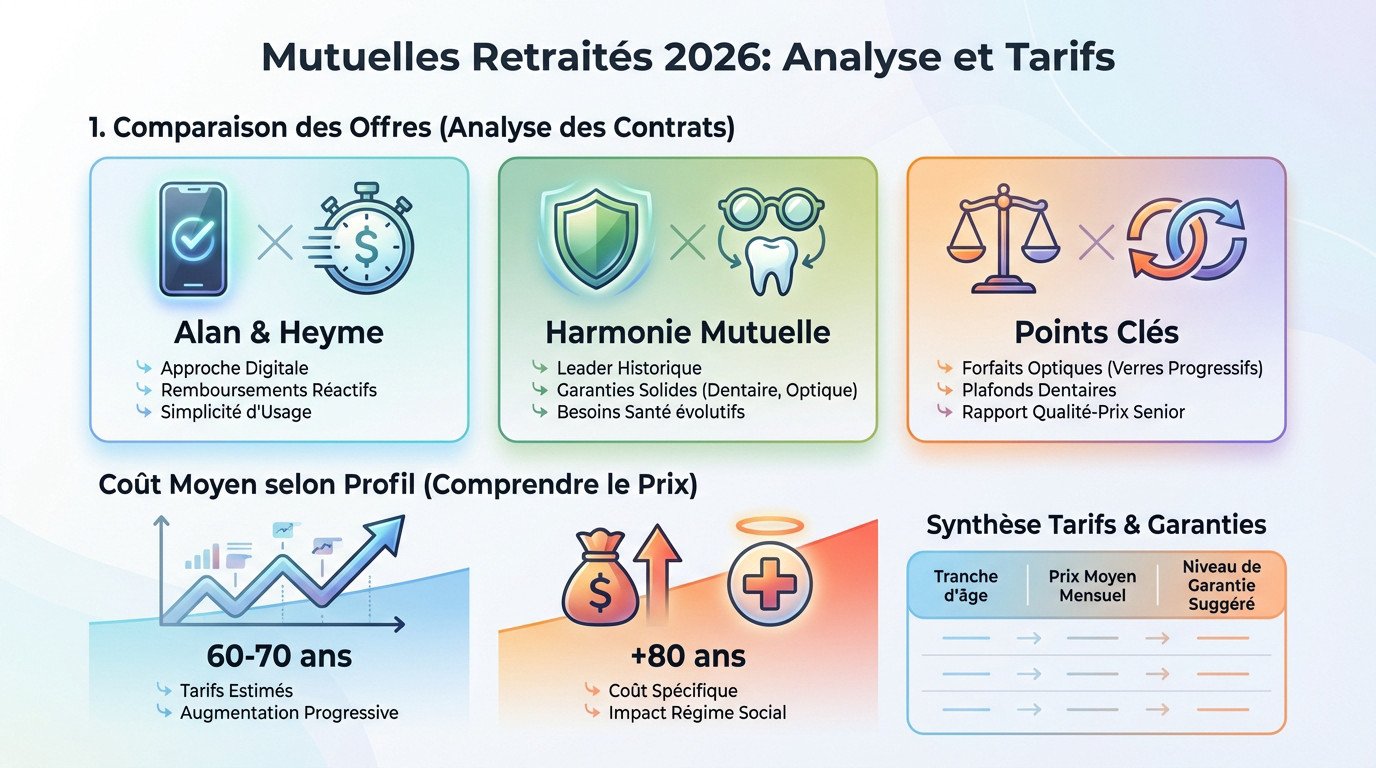 Mutuelles Retraités 2026: Analyse et Tarifs

1. Comparaison des Offres (Analyse des Contrats)

Alan & Heyme
Approche Digitale
Remboursements Réactifs
Simplicité d'Usage

Harmonie Mutuelle
Leader Historique
Garanties Solides (Dentaire, Optique)
Besoins Santé évolutifs

Points Clés
Forfaits Optiques (Verres Progressifs)
Plafonds Dentaires
Rapport Qualité-Prix Senior

Coût Moyen selon Profil (Comprendre le Prix)

60-70 ans
Tarifs Estimés
Augmentation Progressive

+80 ans
Coût Spécifique
Impact Régime Social

Synthèse Tarifs & Garanties

| Tranche d'âge | Prix Moyen Mensuel | Niveau de Garantie Suggéré |
|---|---|---|
| | | |
| | | |
| | | |